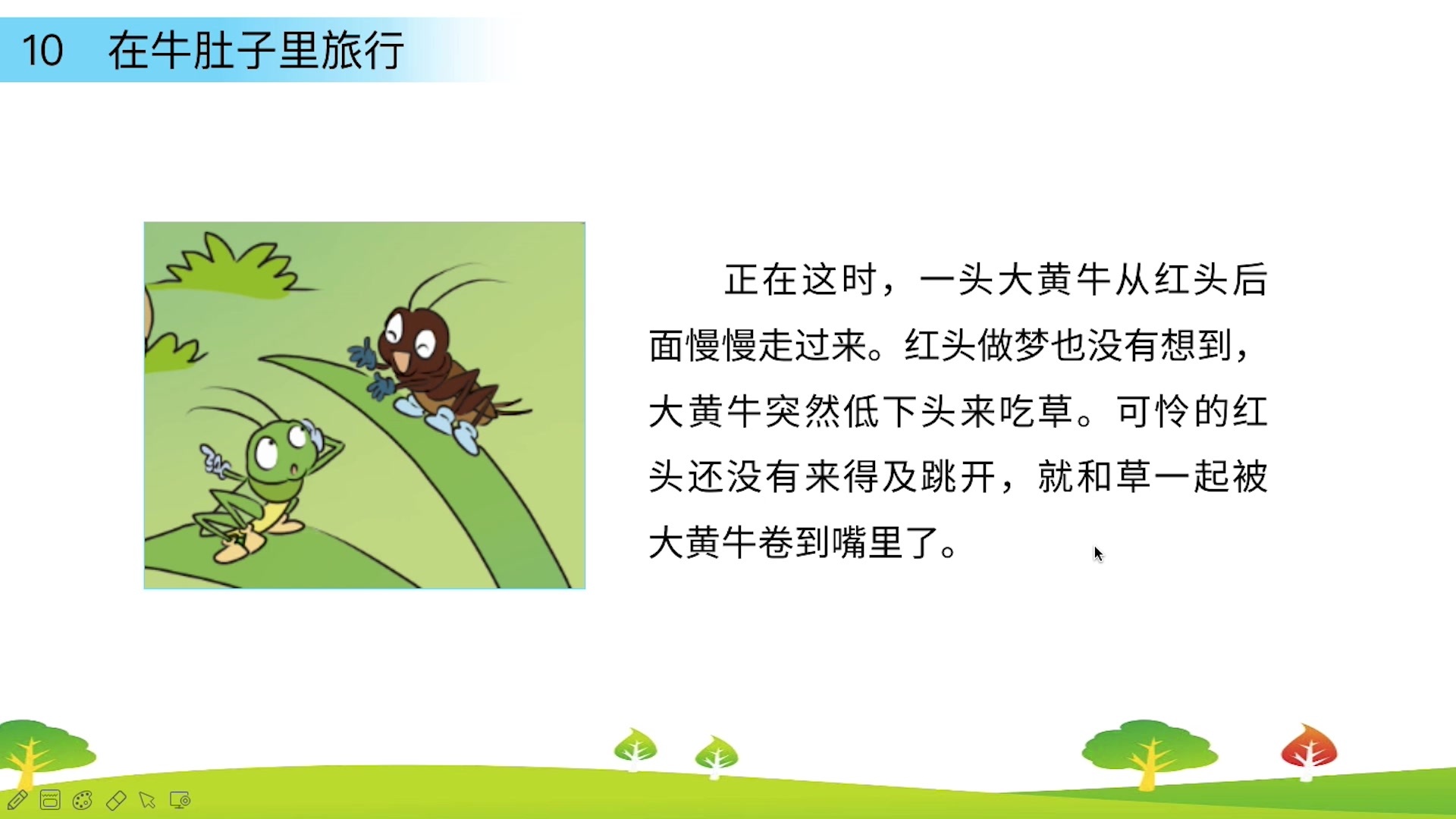 10 在牛肚子里旅行

正在这时，一头大黄牛从红头后面慢慢走过来。红头做梦也没有想到，大黄牛突然低下头来吃草。可怜的红头还没有来得及跳开，就和草一起被大黄牛卷到嘴里了。